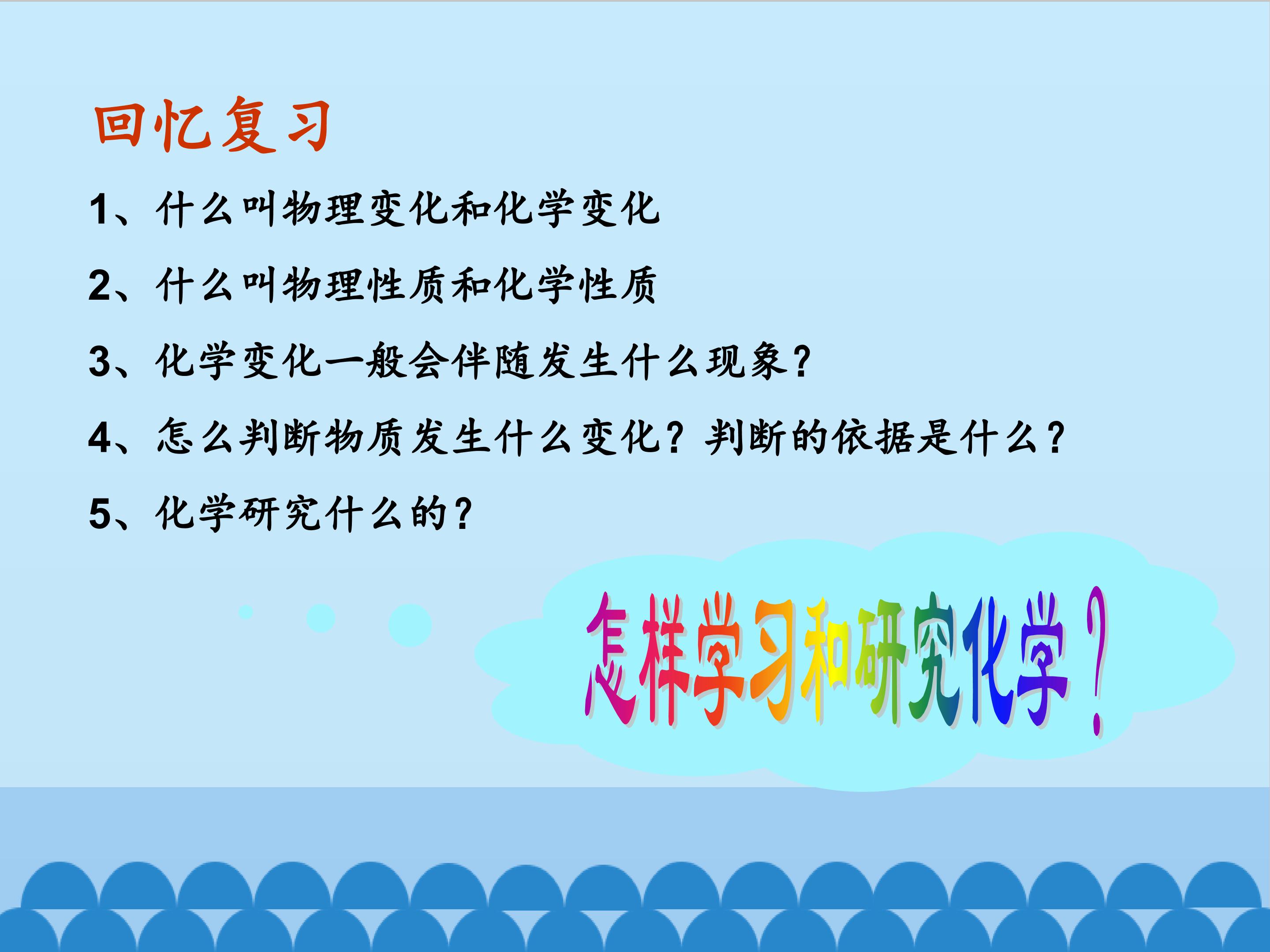 回忆复习

1、什么叫物理变化和化学变化

2、什么叫物理性质和化学性质

3、化学变化一般会伴随发生什么现象?

4、怎么判断物质发生什么变化?判断的依据是什么?

5、化学研究什么的?

怎样学习和研究化学?